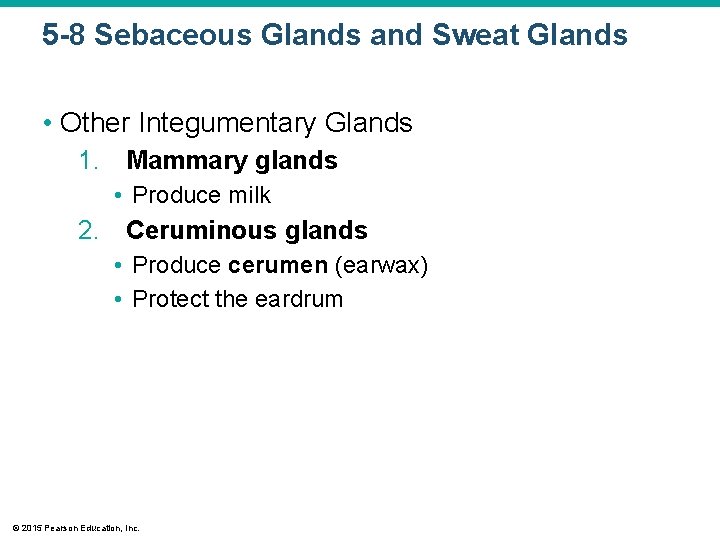 5-8 Sebaceous Glands and Sweat Glands

• Other Integumentary Glands
1. Mammary glands
• Produce milk
2. Ceruminous glands
• Produce cerumen (earwax)
• Protect the eardrum

© 2015 Pearson Education, Inc.